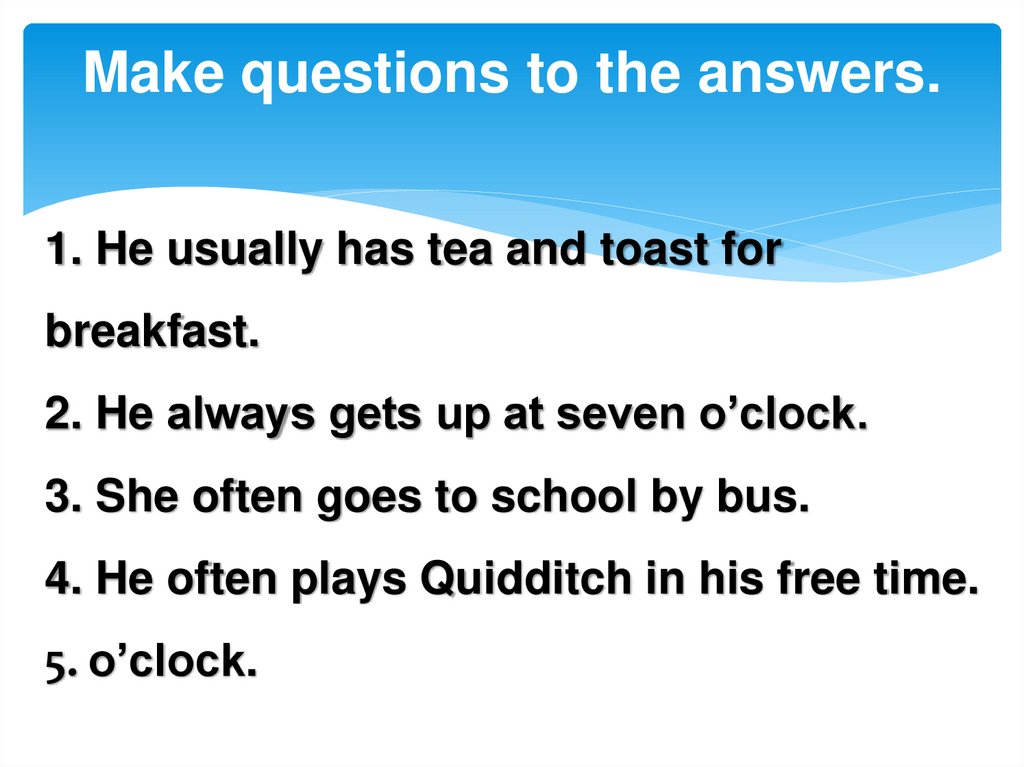 Make questions to the answers.

1. He usually has tea and toast for breakfast.
2. He always gets up at seven o’clock.
3. She often goes to school by bus.
4. He often plays Quidditch in his free time.
5. o’clock.